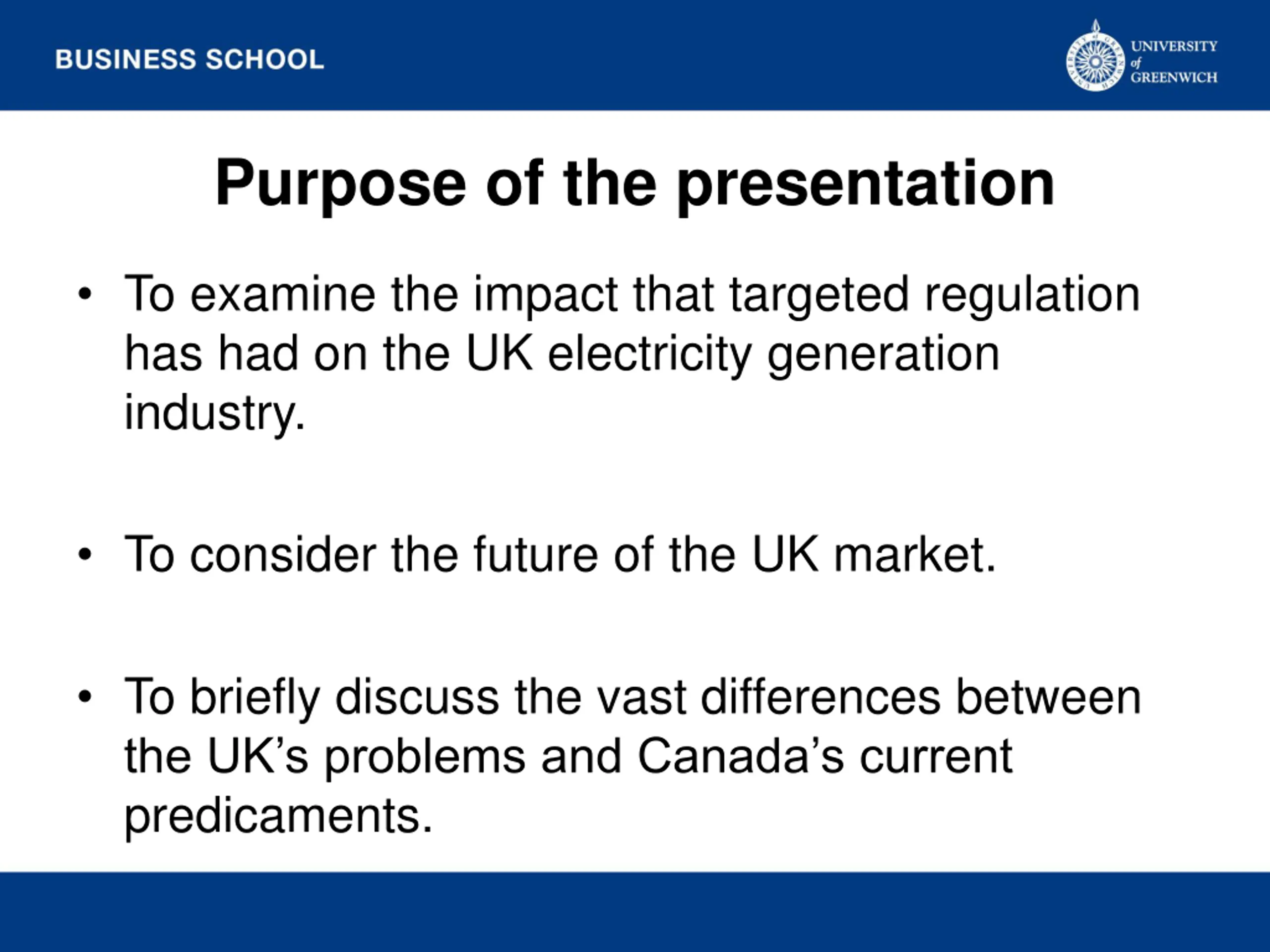 BUSINESS SCHOOL

UNIVERSITY of GREENWICH

Purpose of the presentation

• To examine the impact that targeted regulation has had on the UK electricity generation industry.

• To consider the future of the UK market.

• To briefly discuss the vast differences between the UK's problems and Canada's current predicaments.